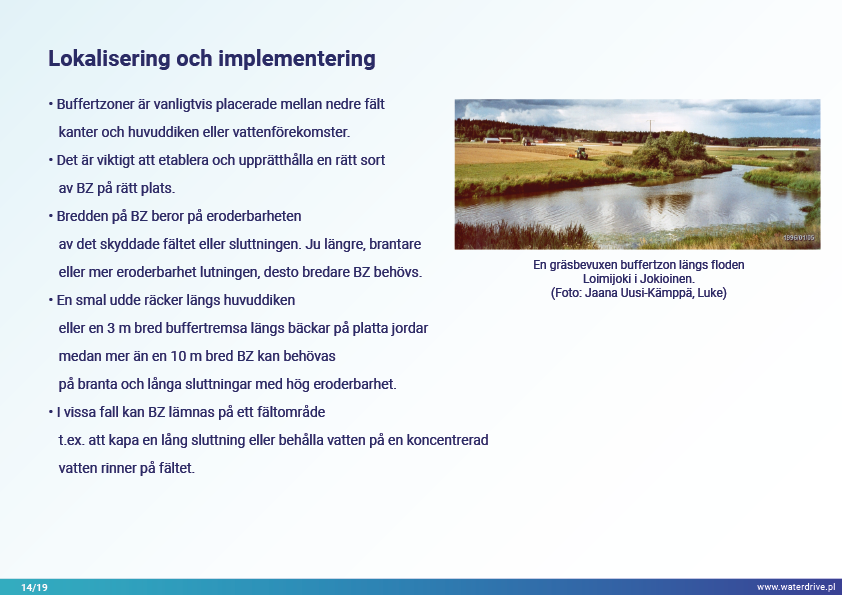 Lokalisering och implementering

• Buffertzoner är vanligtvis placerade mellan nedre fält kanter och huvuddiken eller vattenförekomster.

• Det är viktigt att etablera och upprätthålla en rätt sort av BZ på rätt plats.

• Bredden på BZ beror på eroderbarheten av det skyddade fältet eller sluttningen. Ju längre, brantare eller mer eroderbarhet lutningen, desto bredare BZ behövs.

• En smal udde räcker längs huvuddiken eller en 3 m bred buffertremsa längs bäckar på platta jordar medan mer än en 10 m bred BZ kan behövas på branta och långa sluttningar med hög eroderbarhet.

• I vissa fall kan BZ lämnas på ett fältområde t.ex. att kapa en lång sluttning eller behålla vatten på en koncentrerad vatten rinner på fältet.

1996 01 05

En gräsbevuxen buffertzon längs floden Loimijoki i Jokioinen.
(Foto: Jaana Uusi-Kämppä, Luke)

14/19

www.waterdrive.pl